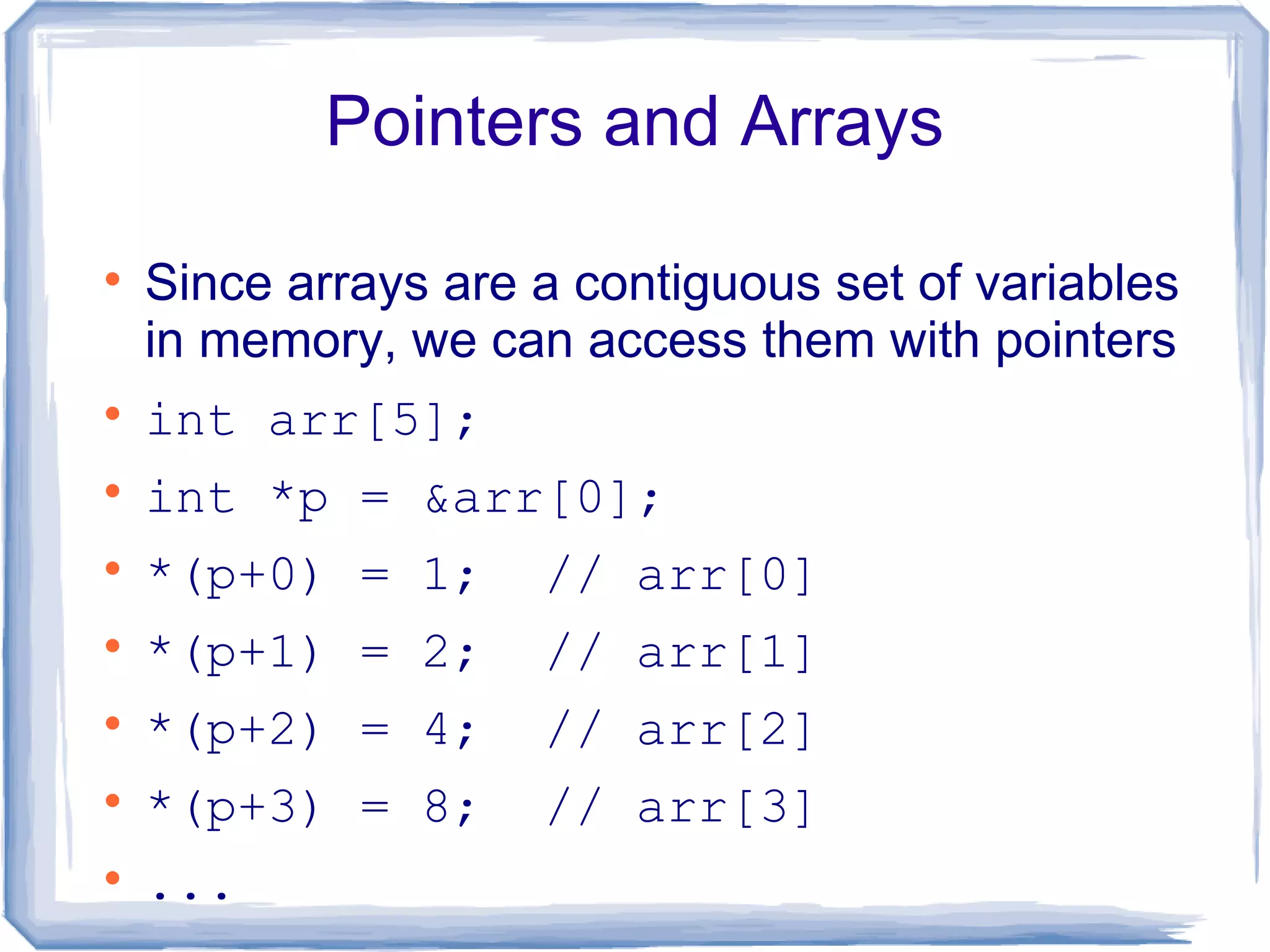 Pointers and Arrays

• Since arrays are a contiguous set of variables in memory, we can access them with pointers
• int arr[5];
• int *p = &arr[0];
• *(p+0) = 1;  // arr[0]
• *(p+1) = 2;  // arr[1]
• *(p+2) = 4;  // arr[2]
• *(p+3) = 8;  // arr[3]
• ...